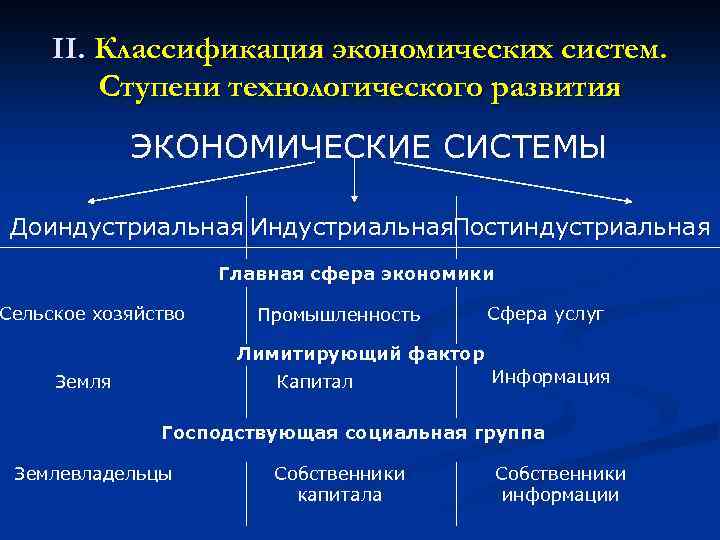 II. Классификация экономических систем. Ступени технологического развития

ЭКОНОМИЧЕСКИЕ СИСТЕМЫ

Доиндустриальная Индустриальная Постиндустриальная

Главная сфера экономики

Сельское хозяйство Промышленность Сфера услуг

Лимитирующий фактор

Земля Капитал Информация

Господствующая социальная группа

Землевладельцы Собственники капитала Собственники информации